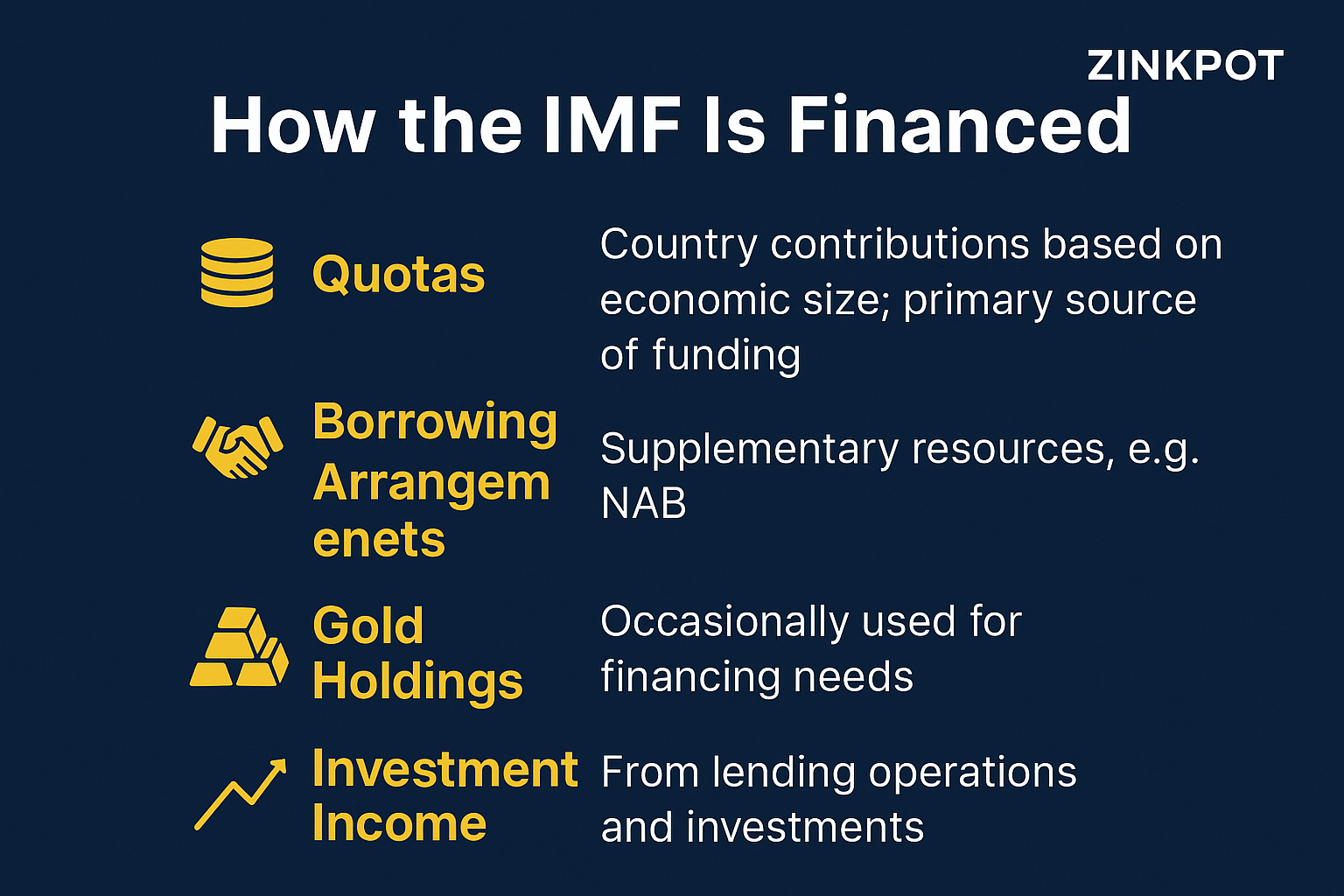 ZINKPOT

How the IMF Is Financed

Quotas

Country contributions based on economic size; primary source of funding

Borrowing Arrangem enets

Supplementary resources, e.g. NAB

Gold Holdings

Occasionally used for financing needs

Investment Income

From lending operations and investments